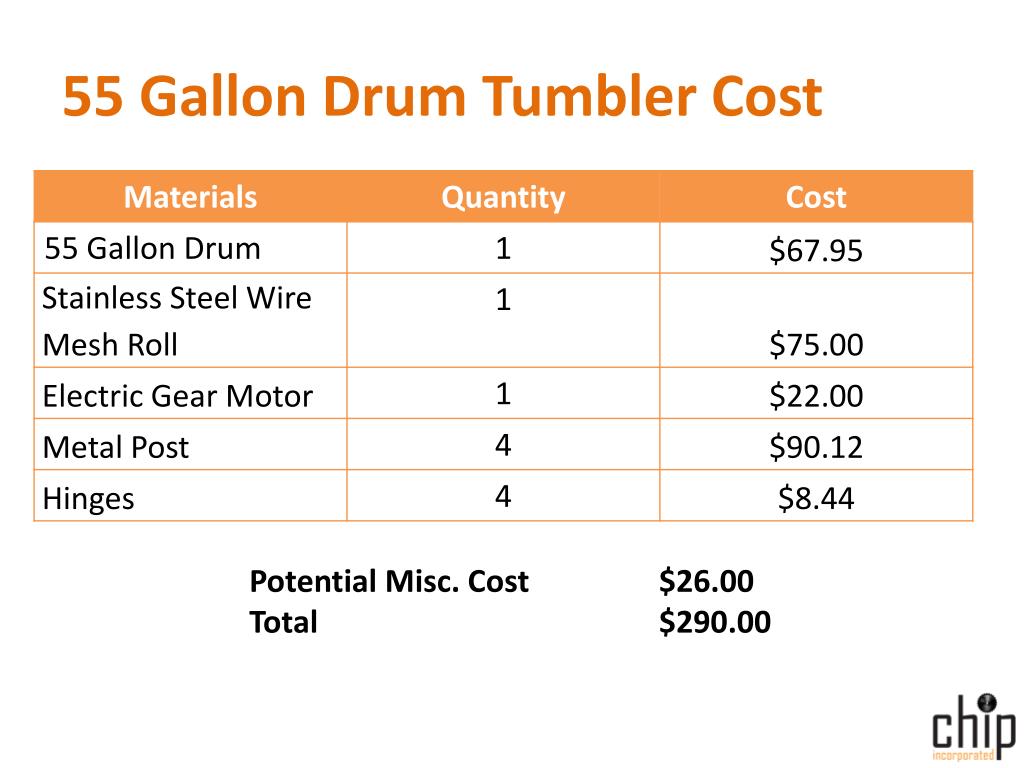 55 Gallon Drum Tumbler Cost

| Materials | Quantity | Cost |
|---|---|---|
| 55 Gallon Drum | 1 | \$67.95 |
| Stainless Steel Wire Mesh Roll | 1 | \$75.00 |
| Electric Gear Motor | 1 | \$22.00 |
| Metal Post | 4 | \$90.12 |
| Hinges | 4 | \$8.44 |

Potential Misc. Cost	\$26.00
Total	\$290.00

chip
incorporated